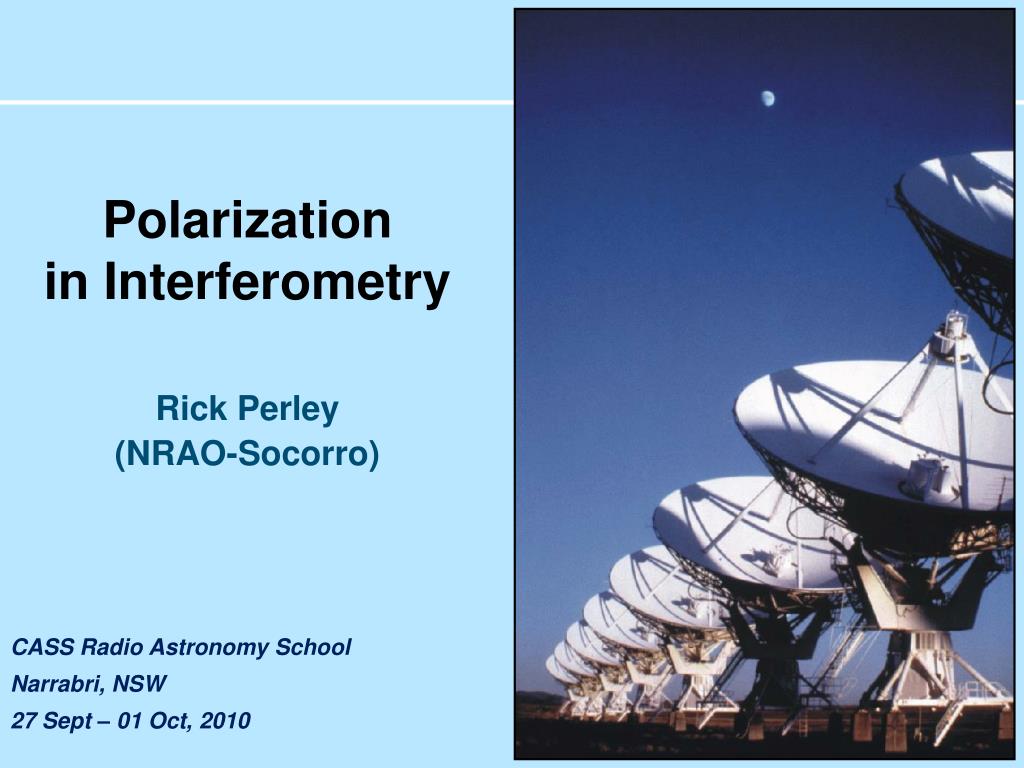 Polarization
in Interferometry

Rick Perley
(NRAO-Socorro)

CASS Radio Astronomy School
Narrabri, NSW
27 Sept – 01 Oct, 2010